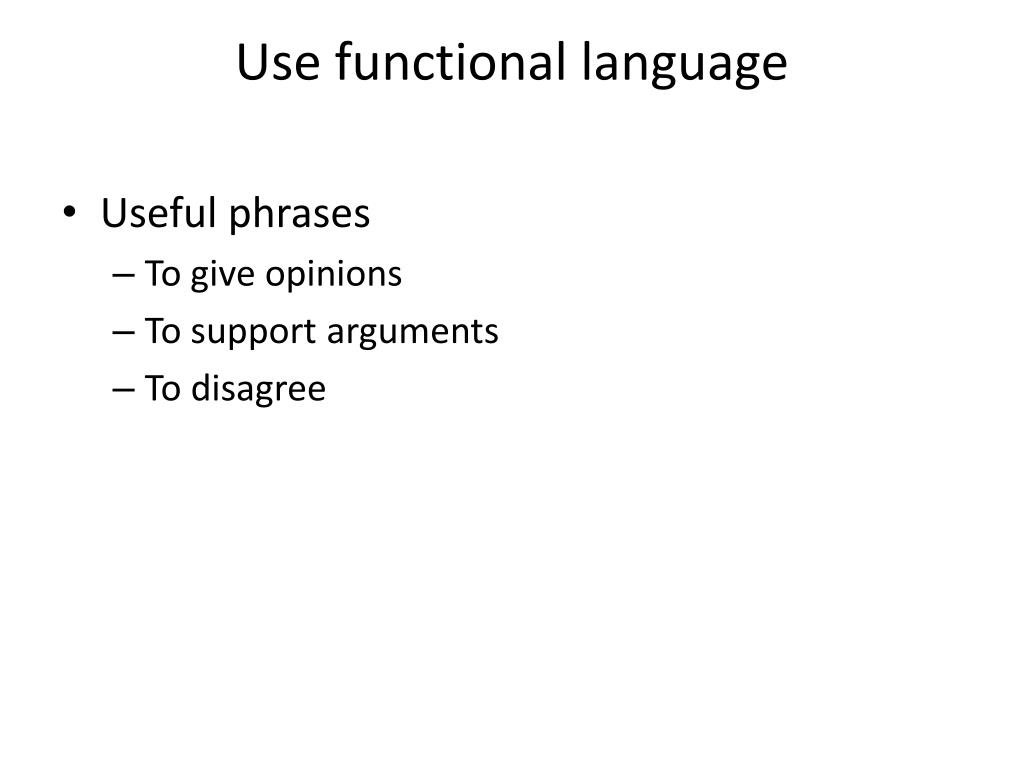 Use functional language

• Useful phrases
  – To give opinions
  – To support arguments
  – To disagree